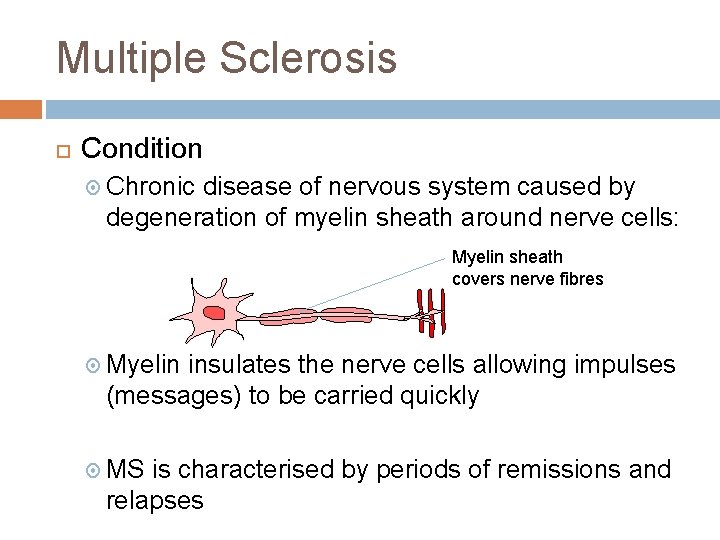 Multiple Sclerosis

Condition

Chronic disease of nervous system caused by degeneration of myelin sheath around nerve cells:

Myelin sheath covers nerve fibres

Myelin insulates the nerve cells allowing impulses (messages) to be carried quickly

MS is characterised by periods of remissions and relapses